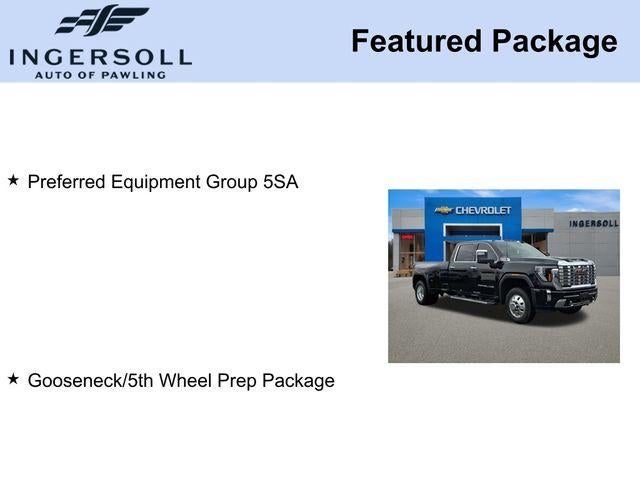 INGERSOLL
AUTO OF PAWLING

Featured Package

★ Preferred Equipment Group 5SA

CHEVROLET
INGERSOLL

★ Gooseneck/5th Wheel Prep Package